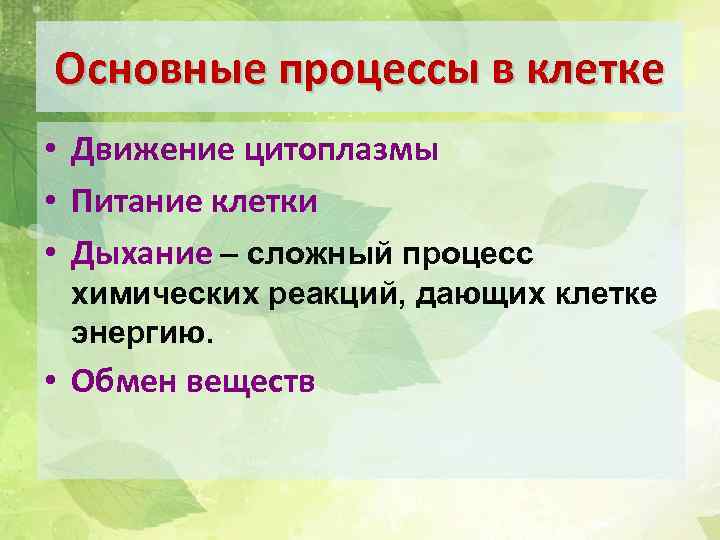 Основные процессы в клетке

• Движение цитоплазмы
• Питание клетки
• Дыхание – сложный процесс химических реакций, дающих клетке энергию.
• Обмен веществ